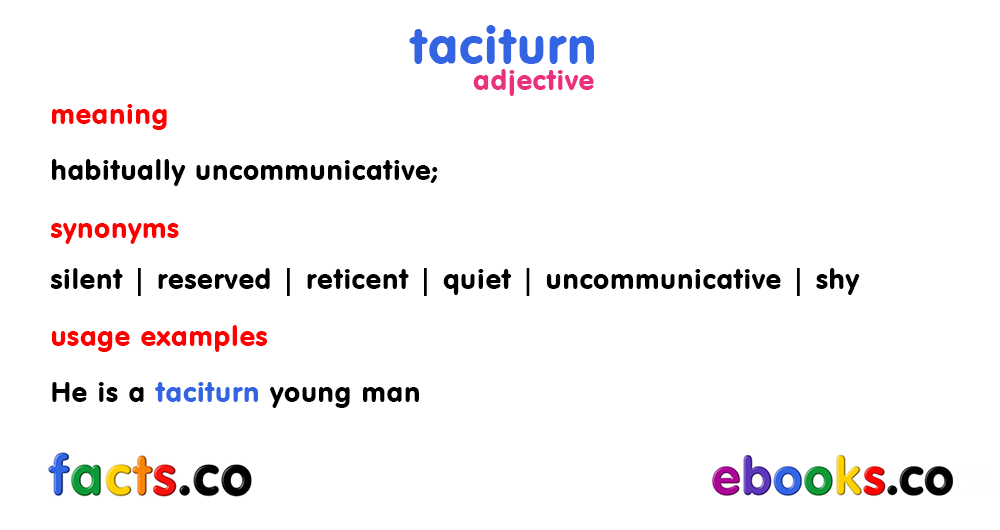 taciturn
adjective

meaning

habitually uncommunicative;

synonyms

silent | reserved | reticent | quiet | uncommunicative | shy

usage examples

He is a taciturn young man

facts.co

ebooks.co